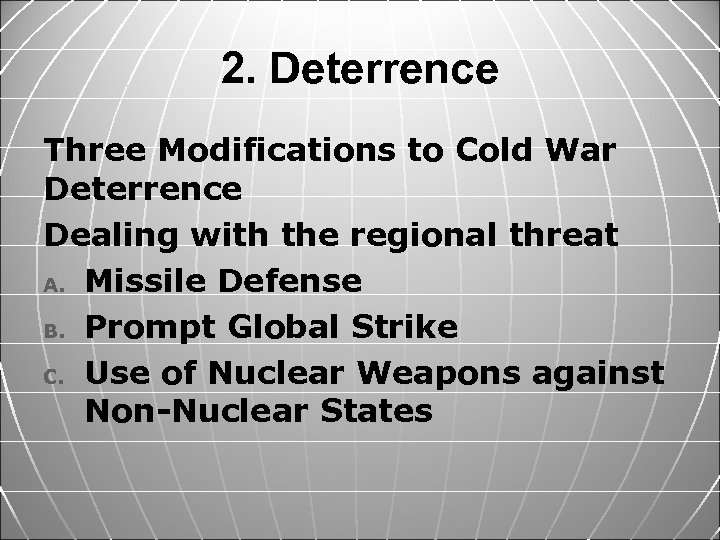 2. Deterrence

Three Modifications to Cold War Deterrence

Dealing with the regional threat

A. Missile Defense

B. Prompt Global Strike

C. Use of Nuclear Weapons against Non-Nuclear States